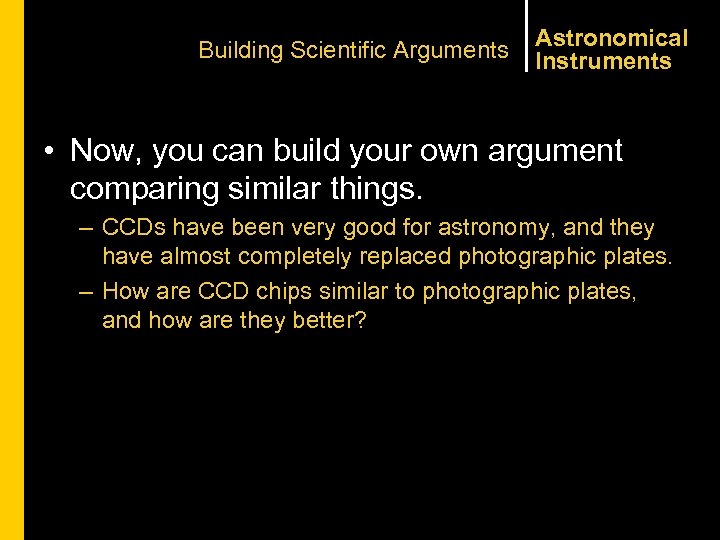 Building Scientific Arguments

Astronomical Instruments

• Now, you can build your own argument comparing similar things.

– CCDs have been very good for astronomy, and they have almost completely replaced photographic plates.

– How are CCD chips similar to photographic plates, and how are they better?